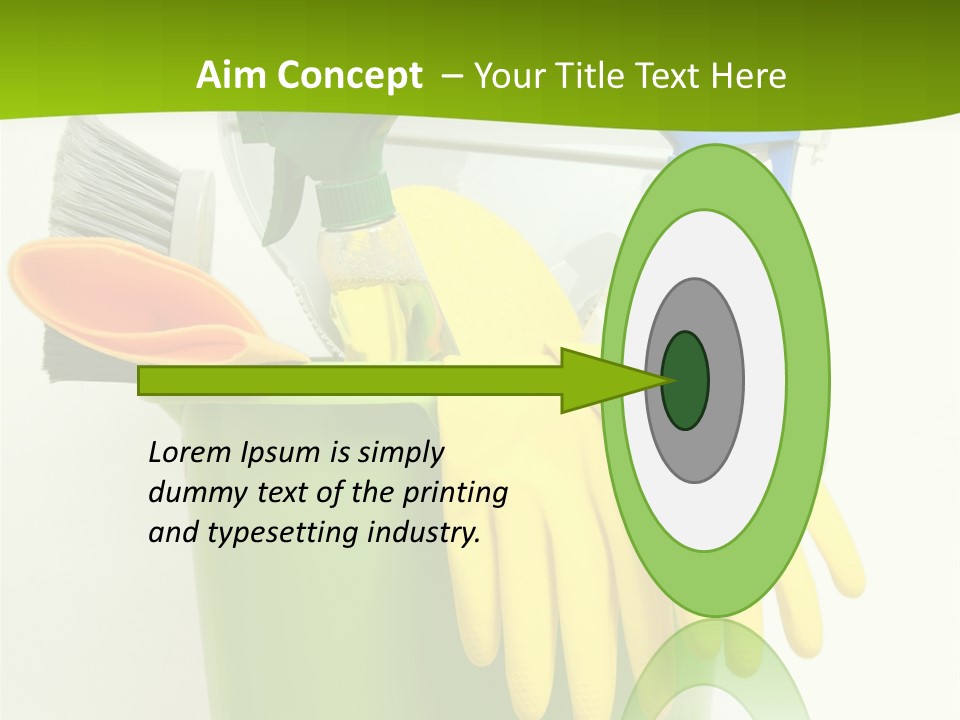 Aim Concept – Your Title Text Here

Lorem Ipsum is simply dummy text of the printing and typesetting industry.